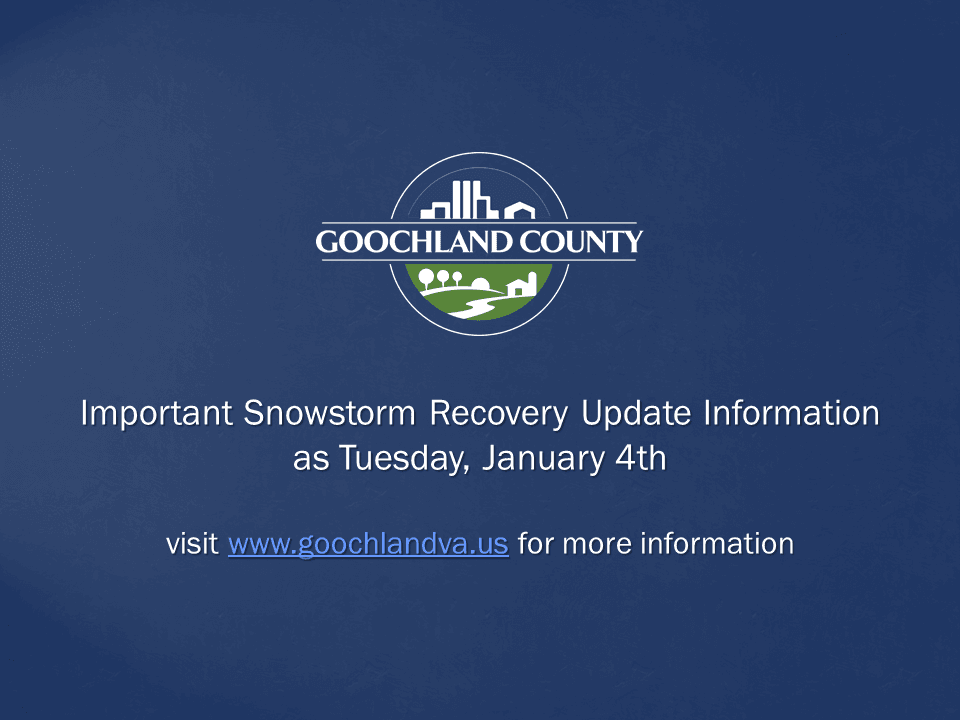 GOOCHLAND COUNTY

Important Snowstorm Recovery Update Information as Tuesday, January 4th

visit www.goochlandva.us for more information